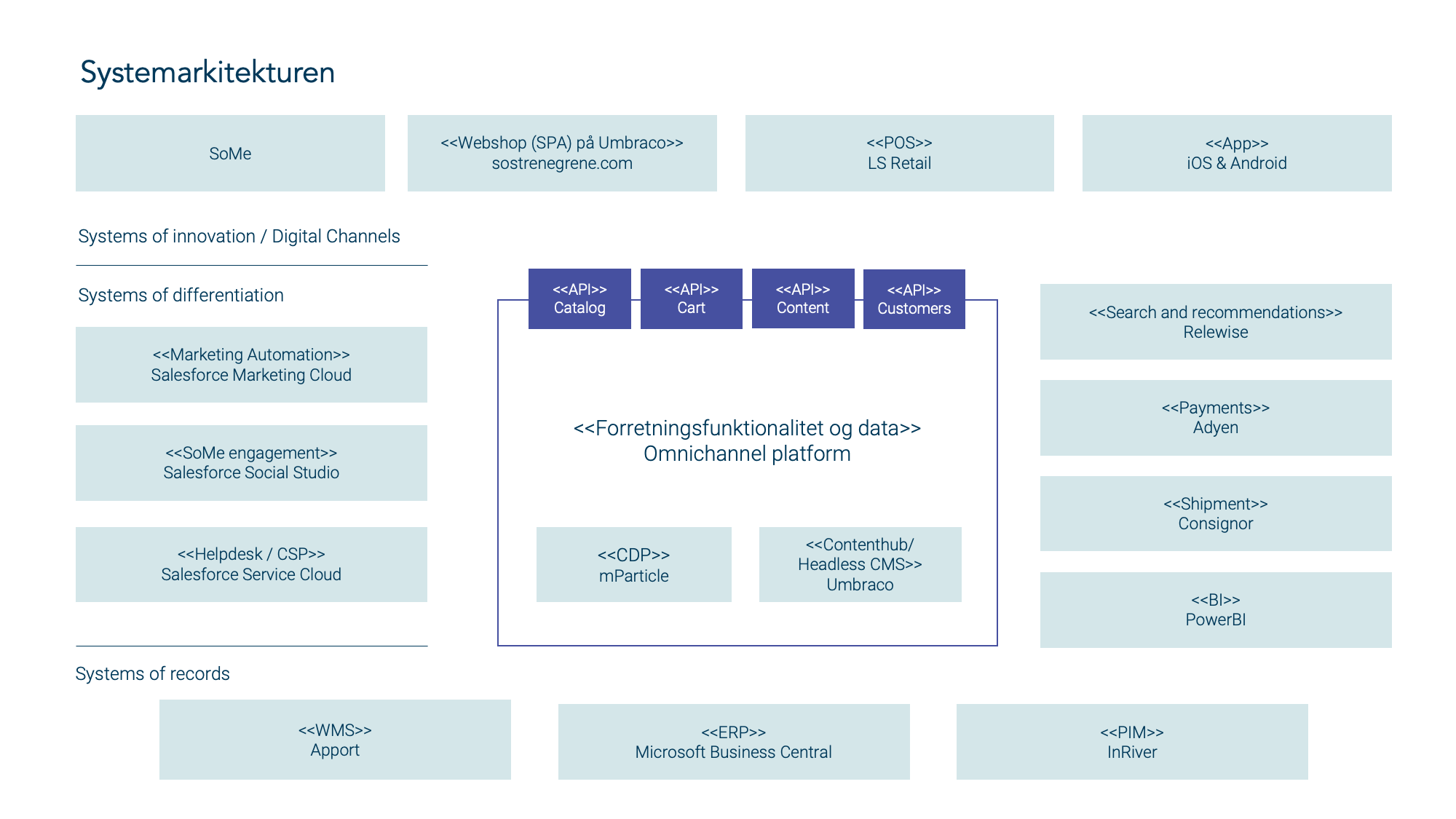 Systemarkitekturen

SoMe

<<Webshop (SPA) på Umbraco>>
sostrenegrene.com

<<POS>>
LS Retail

<<App>>
iOS & Android

Systems of innovation / Digital Channels

Systems of differentiation

<<Marketing Automation>>
Salesforce Marketing Cloud

<<SoMe engagement>>
Salesforce Social Studio

<<Helpdesk / CSP>>
Salesforce Service Cloud

<<API>>
Catalog

<<API>>
Cart

<<API>>
Content

<<API>>
Customers

<<Forretningsfunktionalitet og data>>
Omnichannel platform

<<CDP>>
mParticle

<<Contenthub/
Headless CMS>>
Umbraco

<<Search and recommendations>>
Relewise

<<Payments>>
Adyen

<<Shipment>>
Consignor

<<BI>>
PowerBI

Systems of records

<<WMS>>
Apport

<<ERP>>
Microsoft Business Central

<<PIM>>
InRiver